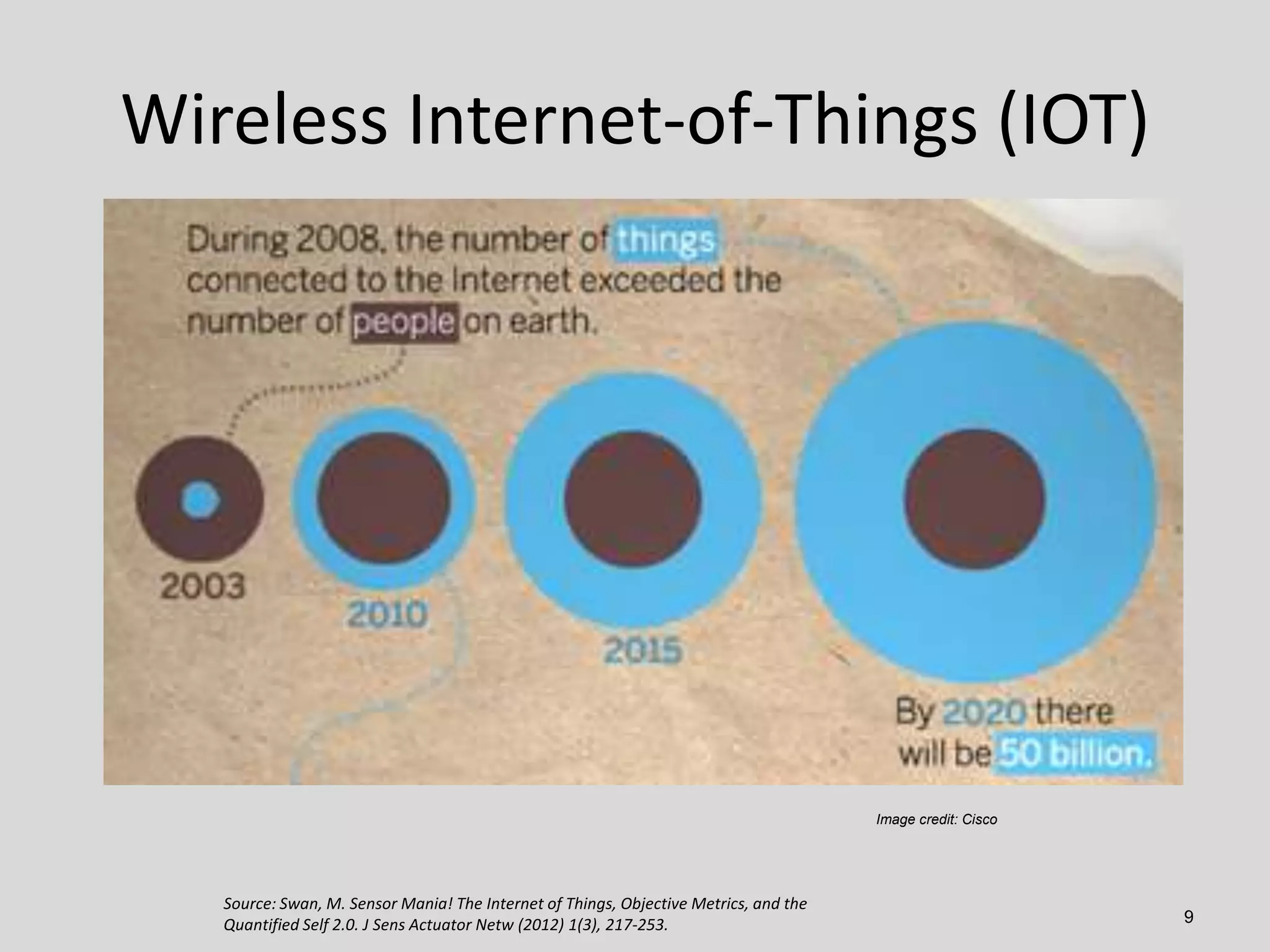 Wireless Internet-of-Things (IOT)

During 2008, the number of things connected to the Internet exceeded the number of people on earth.

2003

2010

2015

By 2020 there will be 50 billion.

Image credit: Cisco

Source: Swan, M. Sensor Mania! The Internet of Things, Objective Metrics, and the Quantified Self 2.0. J Sens Actuator Netw (2012) 1(3), 217-253.

9